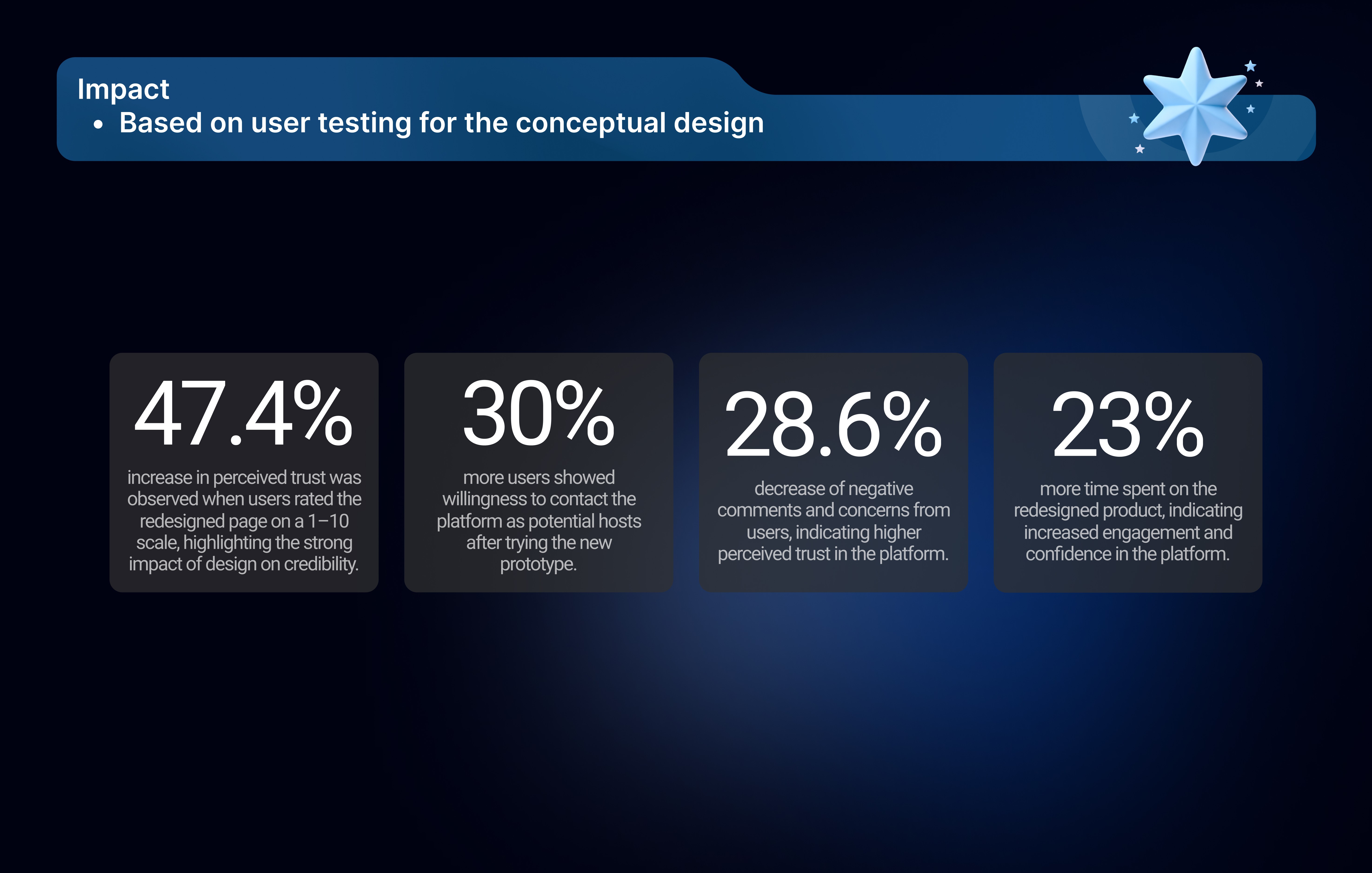 Impact
• Based on user testing for the conceptual design

47.4%
increase in perceived trust was observed when users rated the redesigned page on a 1–10 scale, highlighting the strong impact of design on credibility.

30%
more users showed willingness to contact the platform as potential hosts after trying the new prototype.

28.6%
decrease of negative comments and concerns from users, indicating higher perceived trust in the platform.

23%
more time spent on the redesigned product, indicating increased engagement and confidence in the platform.